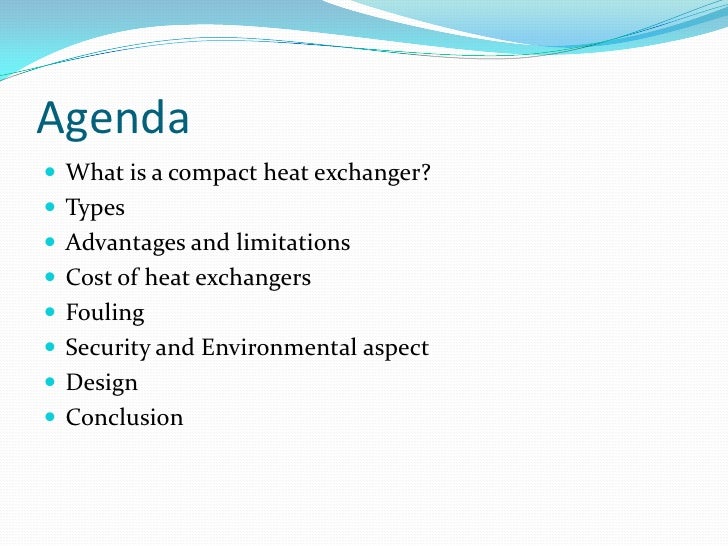 Agenda

- What is a compact heat exchanger?
- Types
- Advantages and limitations
- Cost of heat exchangers
- Fouling
- Security and Environmental aspect
- Design
- Conclusion